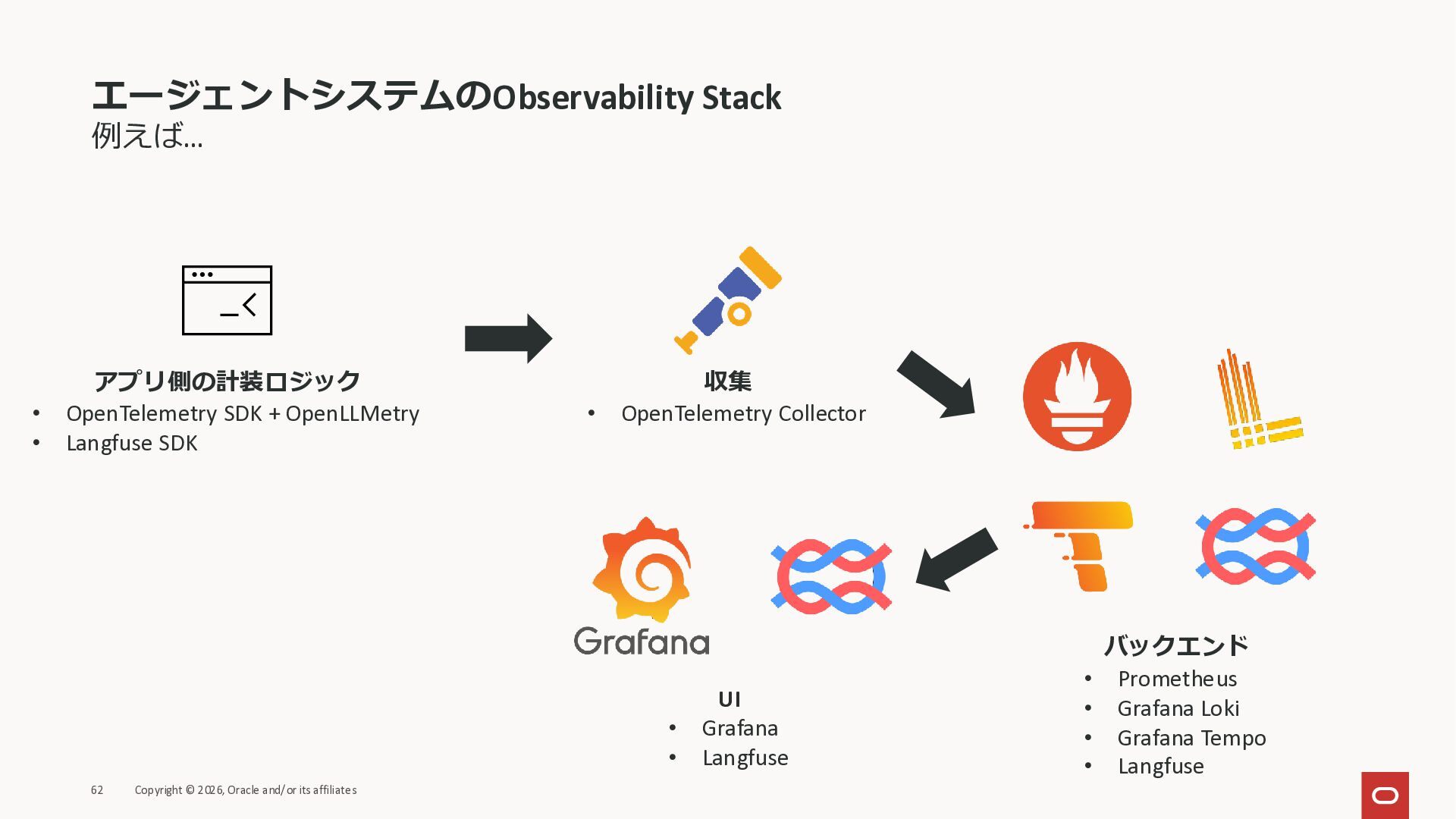 エージェントシステムのObservability Stack
例えば…

アプリ側の計装ロジック
• OpenTelemetry SDK + OpenLLMetry
• Langfuse SDK

収集
• OpenTelemetry Collector

Grafana

UI
• Grafana
• Langfuse

バックエンド
• Prometheus
• Grafana Loki
• Grafana Tempo
• Langfuse

62 Copyright © 2026, Oracle and/or its affiliates